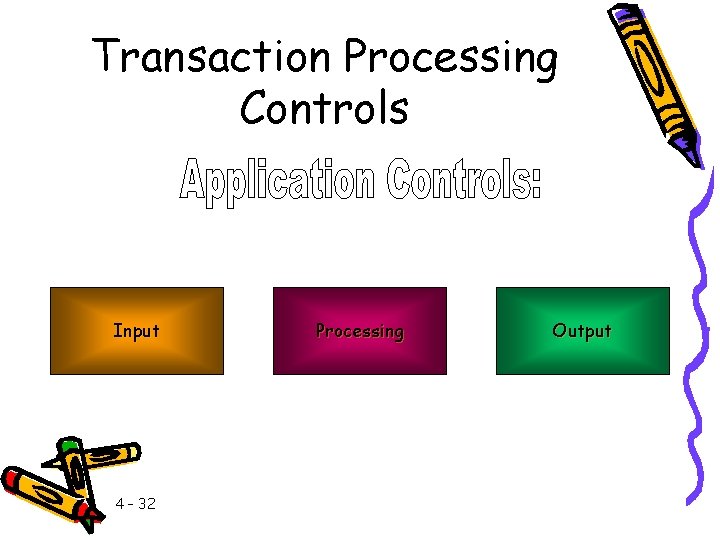 Transaction Processing Controls

Application Controls:

Input

Processing

Output

4 - 32